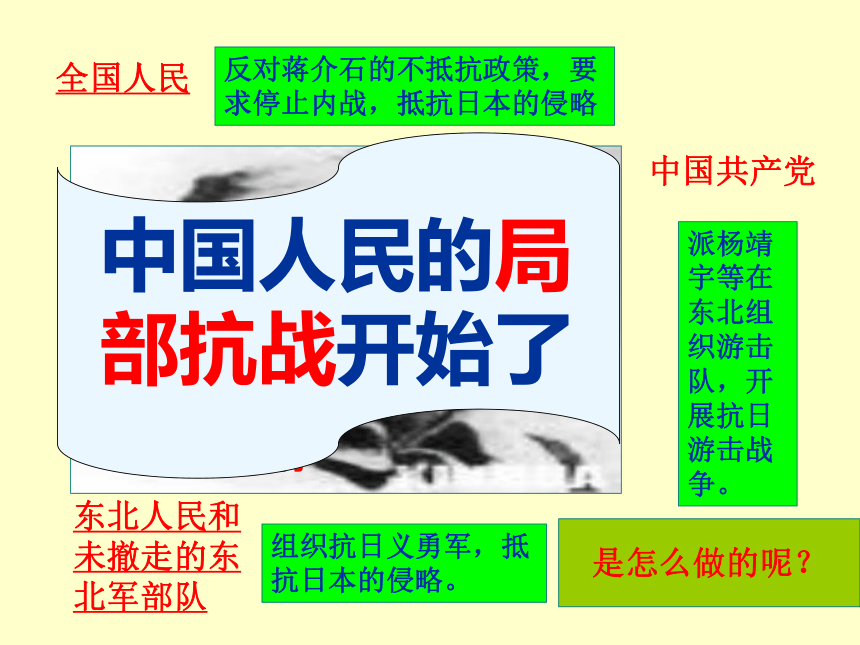 全国人民

反对蒋介石的不抵抗政策，要求停止内战，抵抗日本的侵略

中国共产党

中国人民的局部抗战开始了

派杨靖宇等在东北组织游击队，开展抗日游击战争。

东北人民和未撤走的东北军部队

组织抗日义勇军，抵抗日本的侵略。

是怎么做的呢？